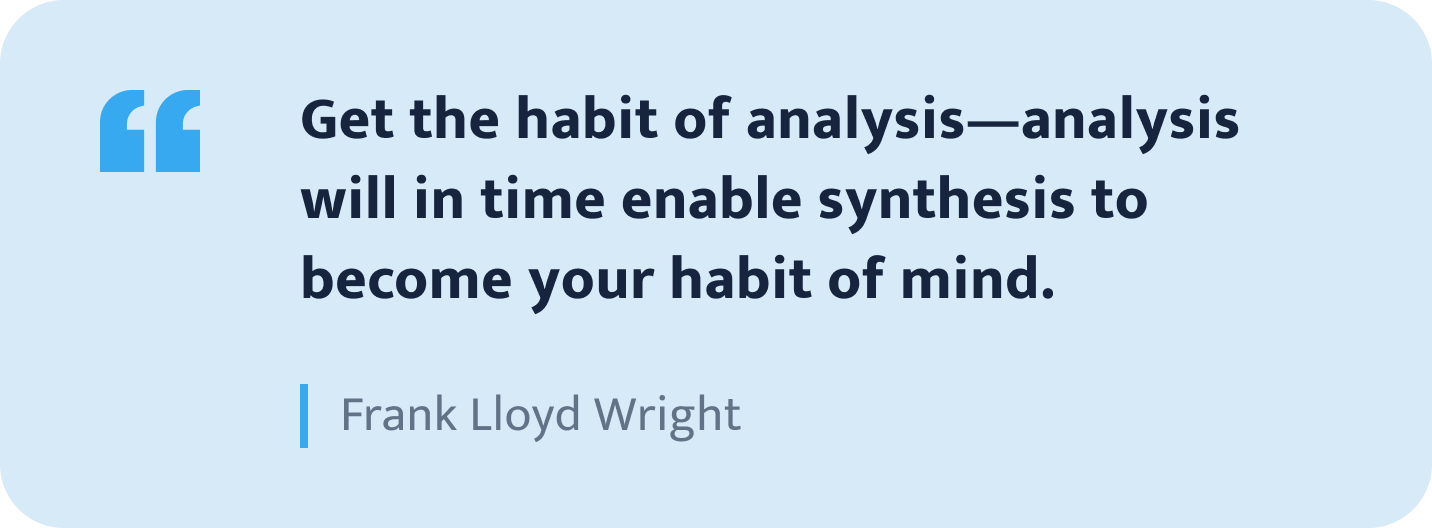 “

Get the habit of analysis—analysis will in time enable synthesis to become your habit of mind.

Frank Lloyd Wright